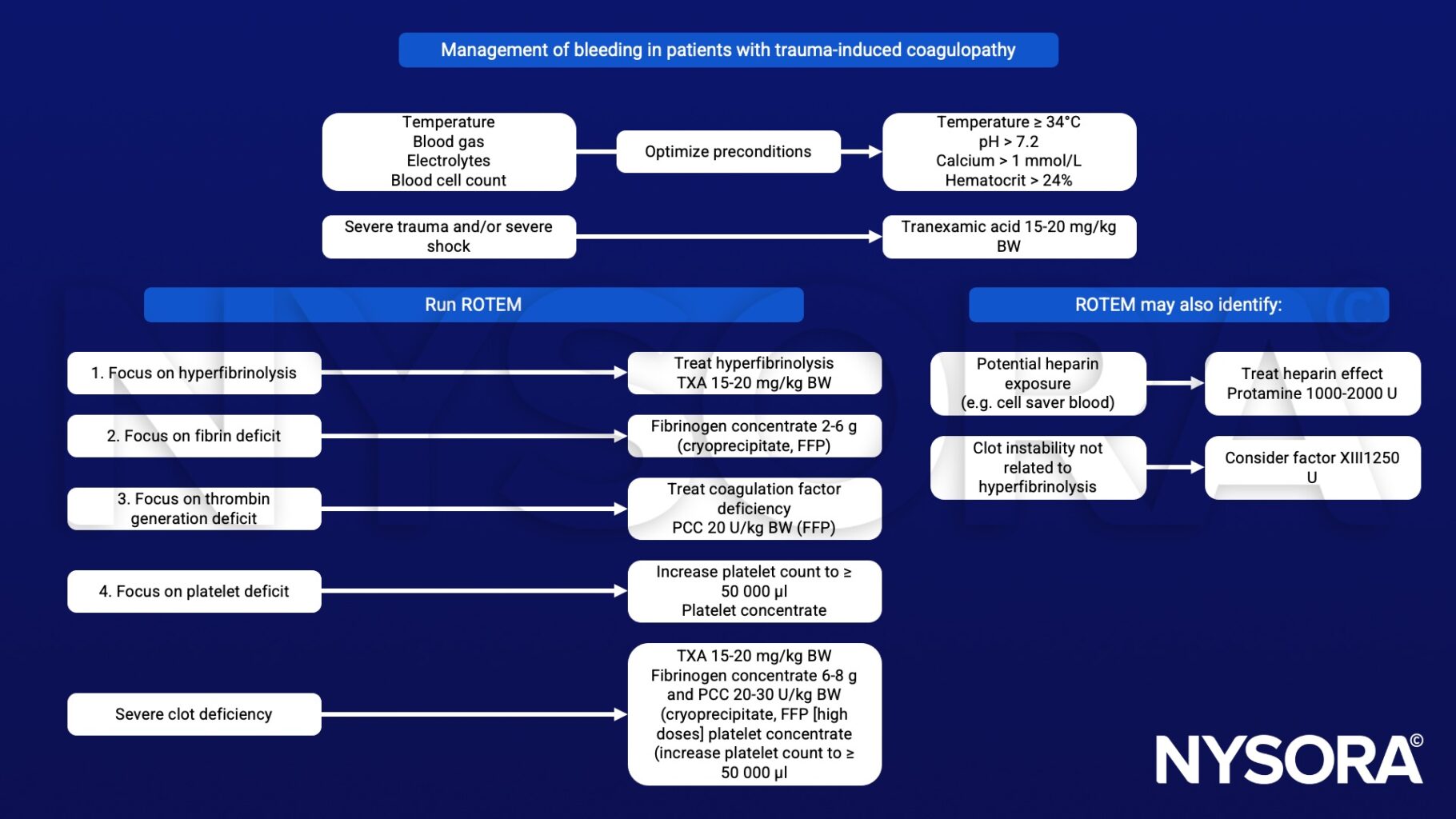 Management of bleeding in patients with trauma-induced coagulopathy

Temperature
Blood gas
Electrolytes
Blood cell count

Optimize preconditions

Temperature ≥ 34°C
pH > 7.2
Calcium > 1 mmol/L
Hematocrit > 24%

Severe trauma and/or severe shock

Tranexamic acid 15-20 mg/kg BW

Run ROTEM

1. Focus on hyperfibrinolysis

Treat hyperfibrinolysis
TXA 15-20 mg/kg BW

2. Focus on fibrin deficit

Fibrinogen concentrate 2-6 g (cryoprecipitate, FFP)

3. Focus on thrombin generation deficit

Treat coagulation factor deficiency
PCC 20 U/kg BW (FFP)

4. Focus on platelet deficit

Increase platelet count to ≥ 50 000 µl
Platelet concentrate

Severe clot deficiency

TXA 15-20 mg/kg BW
Fibrinogen concentrate 6-8 g and PCC 20-30 U/kg BW (cryoprecipitate, FFP [high doses] platelet concentrate (increase platelet count to ≥ 50 000 µl

ROTEM may also identify:

Potential heparin exposure
(e.g. cell saver blood)

Treat heparin effect
Protamine 1000-2000 U

Clot instability not related to hyperfibrinolysis

Consider factor XIII1250 U

NYSORA©